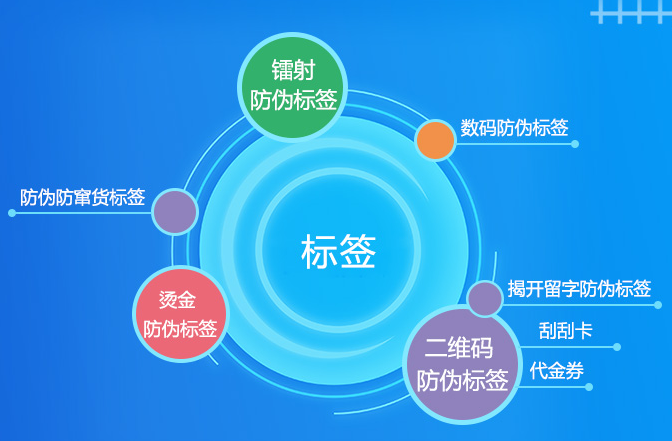 镭射
防伪标签

数码防伪标签

防伪防窜货标签

标签

烫金
防伪标签

揭开留字防伪标签

刮刮卡

二维码
防伪标签

代金券